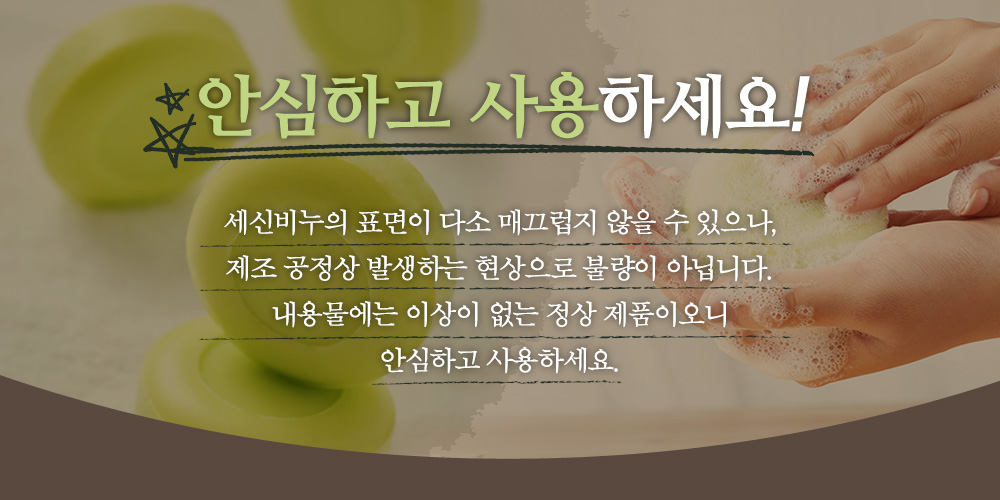 안심하고 사용하세요!

세신비누의 표면이 다소 매끄럽지 않을 수 있으나, 제조 공정상 발생하는 현상으로 불량이 아닙니다. 내용물에는 이상이 없는 정상 제품이오니 안심하고 사용하세요.